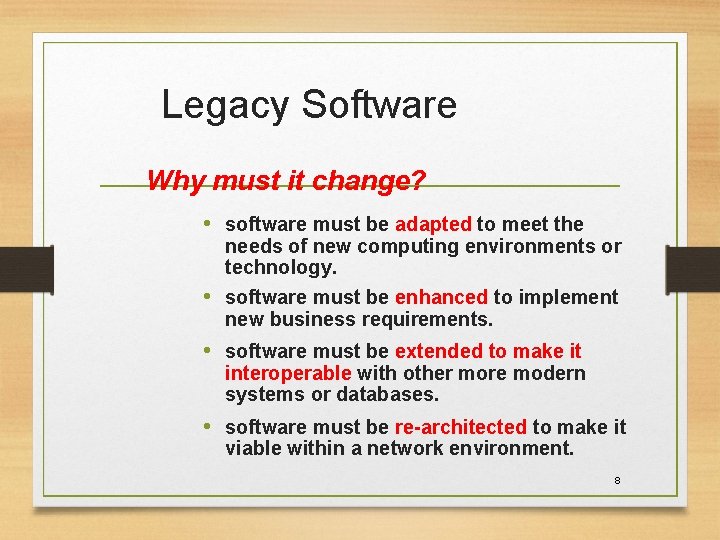 Legacy Software

Why must it change?

• software must be adapted to meet the needs of new computing environments or technology.
• software must be enhanced to implement new business requirements.
• software must be extended to make it interoperable with other more modern systems or databases.
• software must be re-architected to make it viable within a network environment.

8